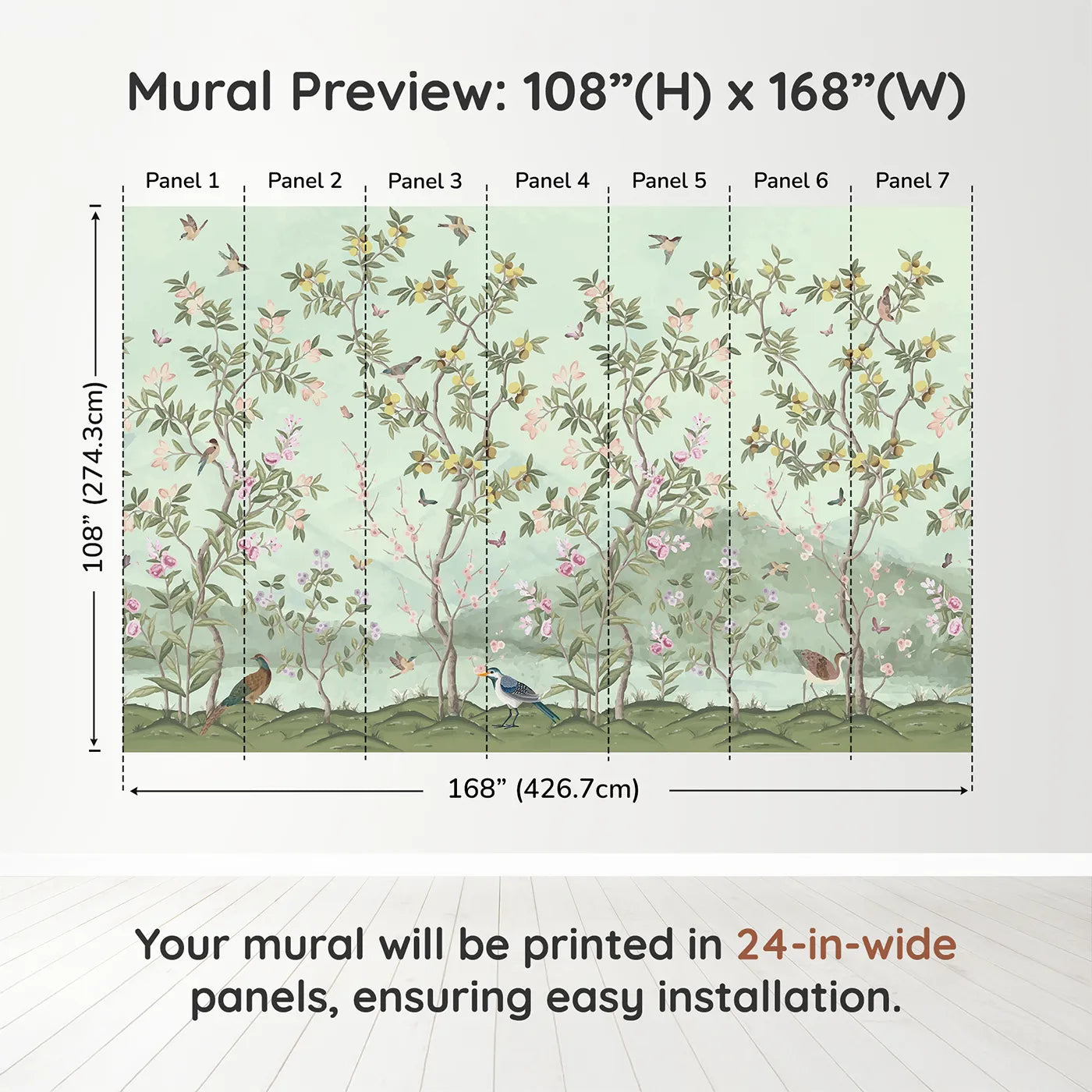 Mural Preview: 108”(H) x 168”(W)

Panel 1 Panel 2 Panel 3 Panel 4 Panel 5 Panel 6 Panel 7

108” (274.3cm)

168” (426.7cm)

Your mural will be printed in 24-in-wide panels, ensuring easy installation.